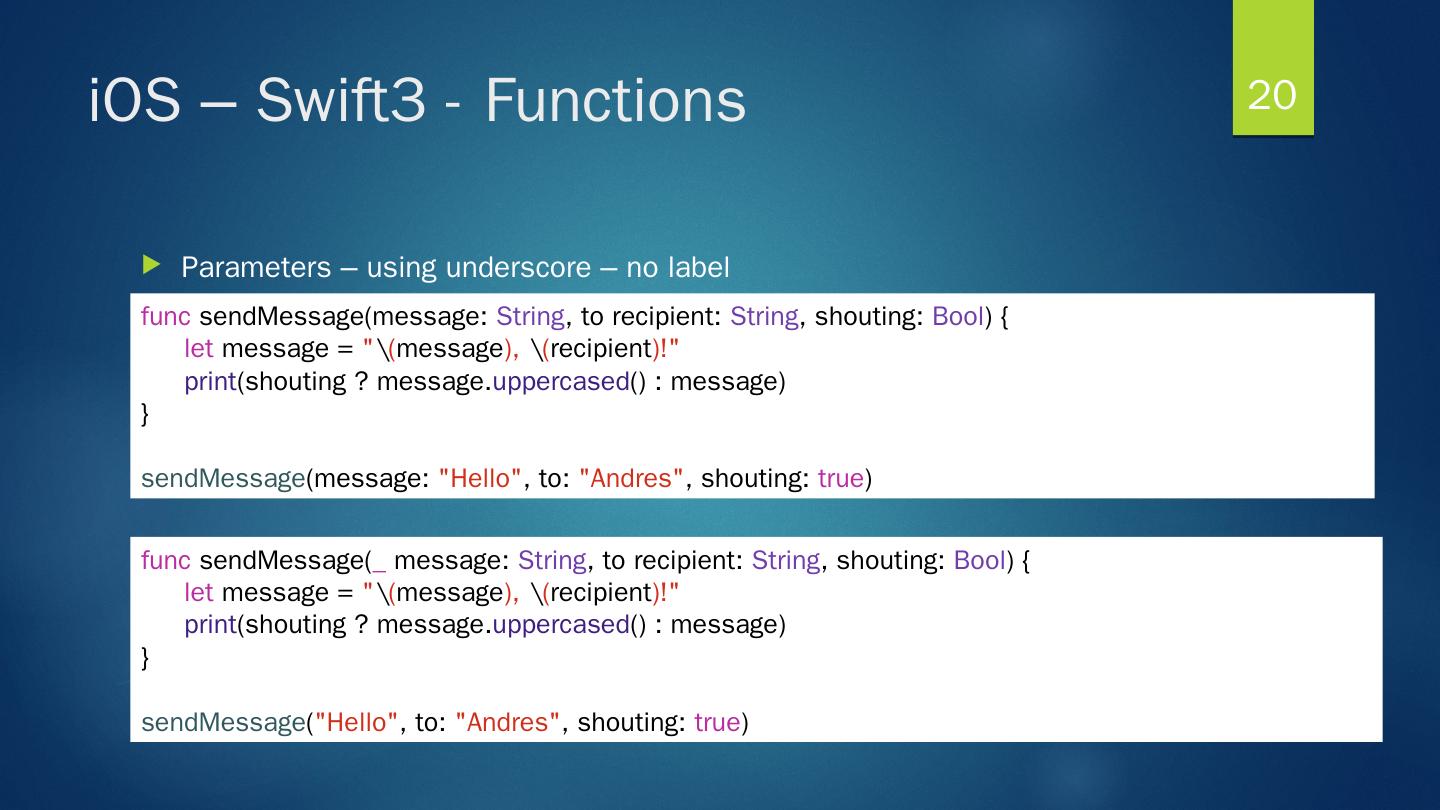 iOS – Swift3 - Functions

20

Parameters – using underscore – no label

func sendMessage(message: String, to recipient: String, shouting: Bool) {
let message = "\(message), \(recipient)!"
print(shouting ? message.uppercased() : message)
}

sendMessage(message: "Hello", to: "Andres", shouting: true)

func sendMessage(_ message: String, to recipient: String, shouting: Bool) {
let message = "\(message), \(recipient)!"
print(shouting ? message.uppercased() : message)
}

sendMessage("Hello", to: "Andres", shouting: true)